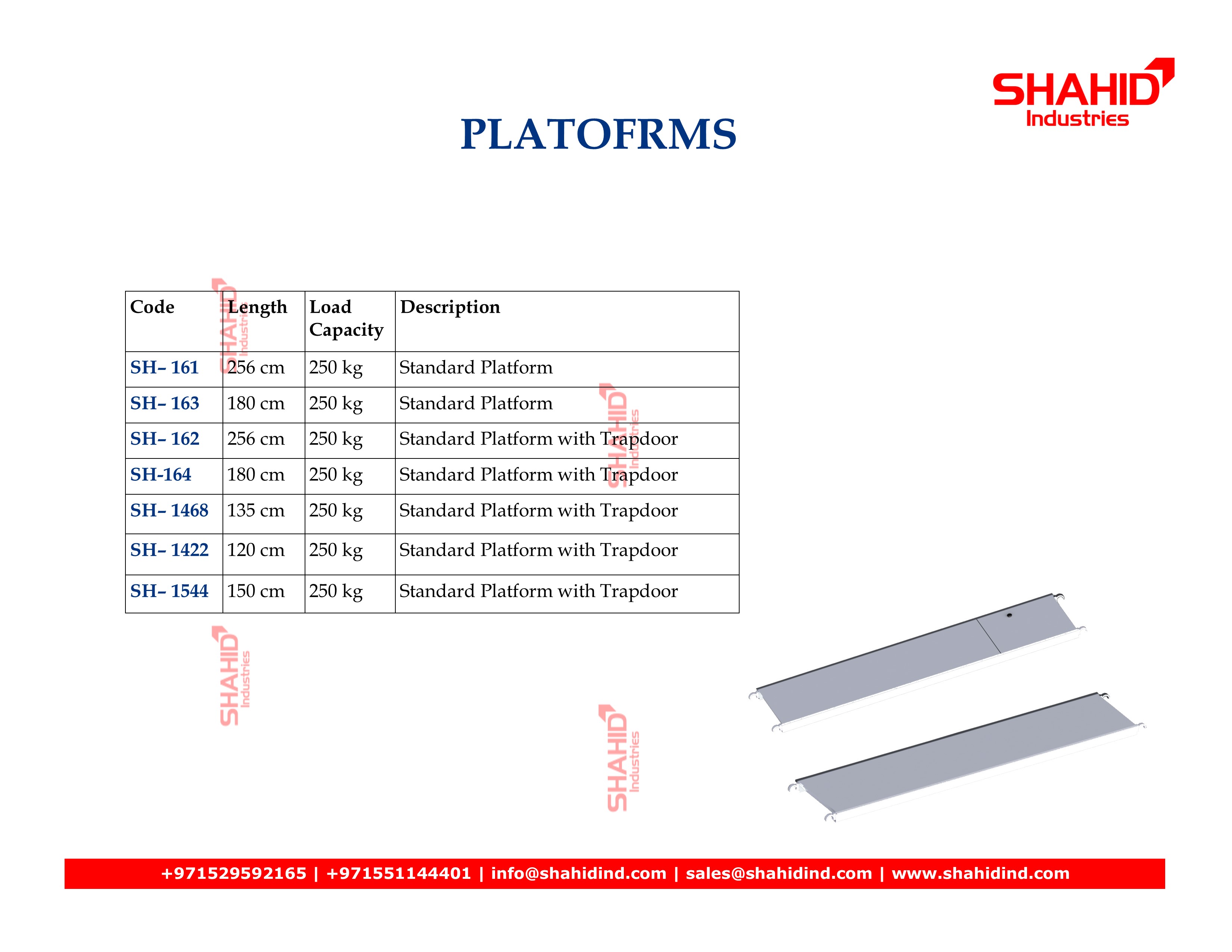 SHAHID Industries

PLATOFRMS

| Code | Length | Load Capacity | Description |
|---|---|---|---|
| SH– 161 | 256 cm | 250 kg | Standard Platform |
| SH– 163 | 180 cm | 250 kg | Standard Platform |
| SH– 162 | 256 cm | 250 kg | Standard Platform with Trapdoor |
| SH-164 | 180 cm | 250 kg | Standard Platform with Trapdoor |
| SH– 1468 | 135 cm | 250 kg | Standard Platform with Trapdoor |
| SH– 1422 | 120 cm | 250 kg | Standard Platform with Trapdoor |
| SH– 1544 | 150 cm | 250 kg | Standard Platform with Trapdoor |

SHAHID Industries
SHAHID Industries
SHAHID Industries
SHAHID Industries

+971529592165 | +971551144401 | info@shahidind.com | sales@shahidind.com | www.shahidind.com